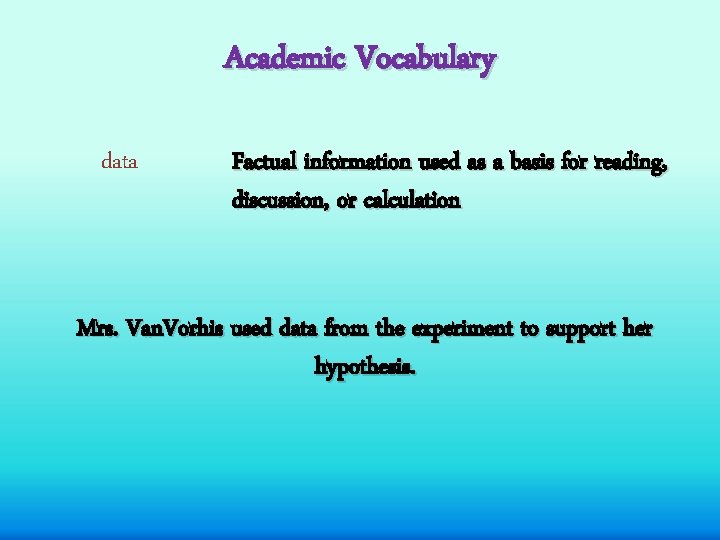 Academic Vocabulary

data

Factual information used as a basis for reading, discussion, or calculation

Mrs. VanVorhis used data from the experiment to support her hypothesis.